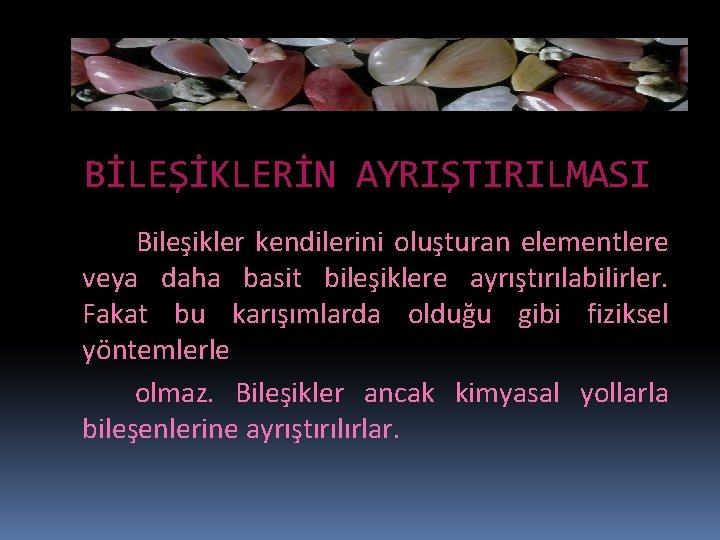 BİLEŞİKLERİN AYRIŞTIRILMASI

Bileşikler kendilerini oluşturan elementlere veya daha basit bileşiklere ayrıştırılabilirler. Fakat bu karışımlarda olduğu gibi fiziksel yöntemlerle

olmaz. Bileşikler ancak kimyasal yollarla bileşenlerine ayrıştırılırlar.